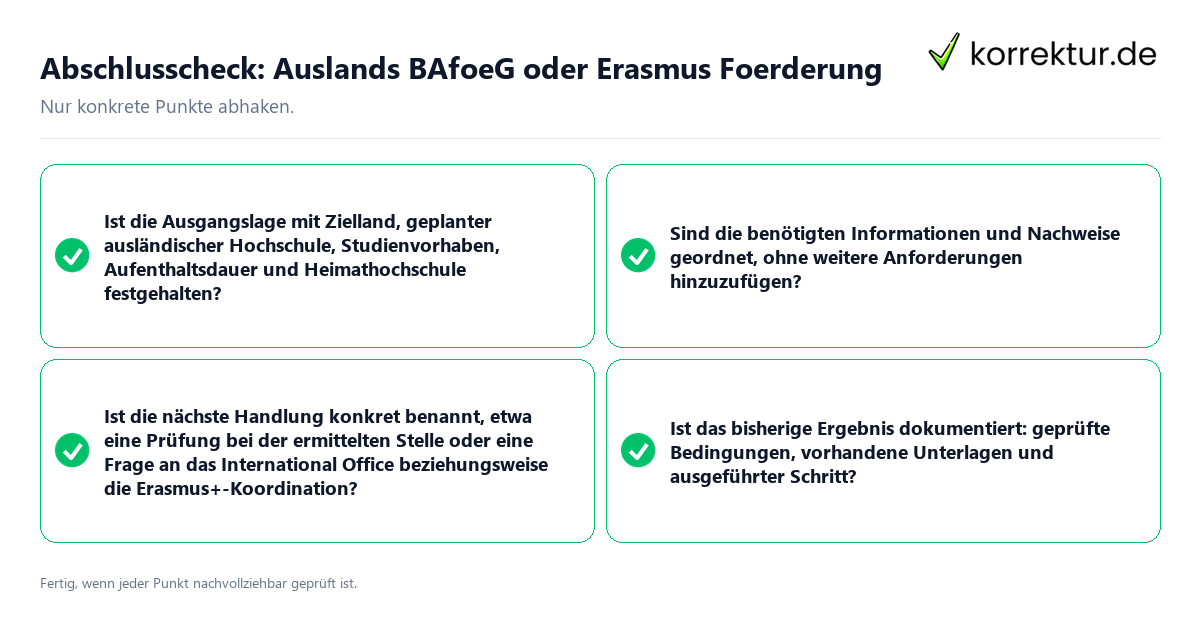 Abschlusscheck: Auslands BAfoeG oder Erasmus Foerderung

korrektur.de

Nur konkrete Punkte abhaken.

Ist die Ausgangslage mit Zielland, geplanter ausländischer Hochschule, Studienvorhaben, Aufenthaltsdauer und Heimathochschule festgehalten?

Sind die benötigten Informationen und Nachweise geordnet, ohne weitere Anforderungen hinzuzufügen?

Ist die nächste Handlung konkret benannt, etwa eine Prüfung bei der ermittelten Stelle oder eine Frage an das International Office beziehungsweise die Erasmus+-Koordination?

Ist das bisherige Ergebnis dokumentiert: geprüfte Bedingungen, vorhandene Unterlagen und ausgeführter Schritt?

Fertig, wenn jeder Punkt nachvollziehbar geprüft ist.